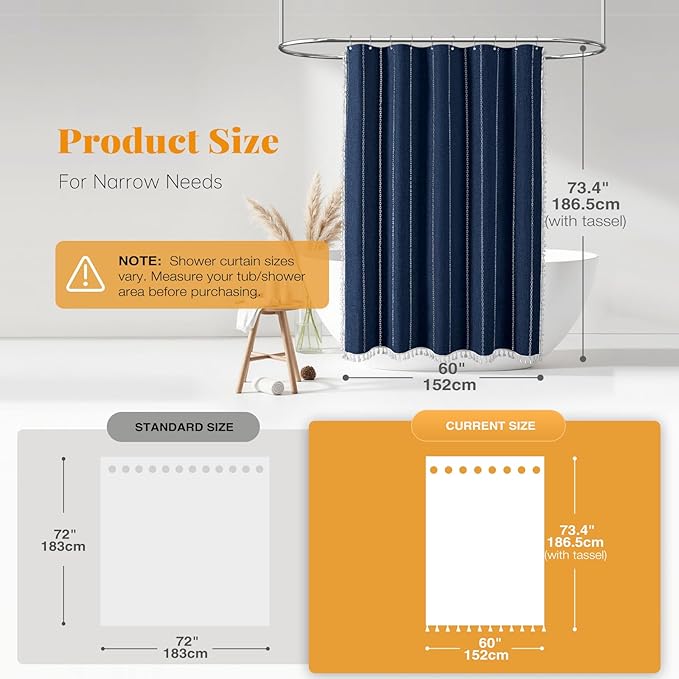 Product Size

For Narrow Needs

NOTE: Shower curtain sizes vary. Measure your tub/shower area before purchasing.

73.4"
186.5cm
(with tassel)

60"
152cm

STANDARD SIZE

72"
183cm

72"
183cm

CURRENT SIZE

73.4"
186.5cm
(with tassel)

60"
152cm